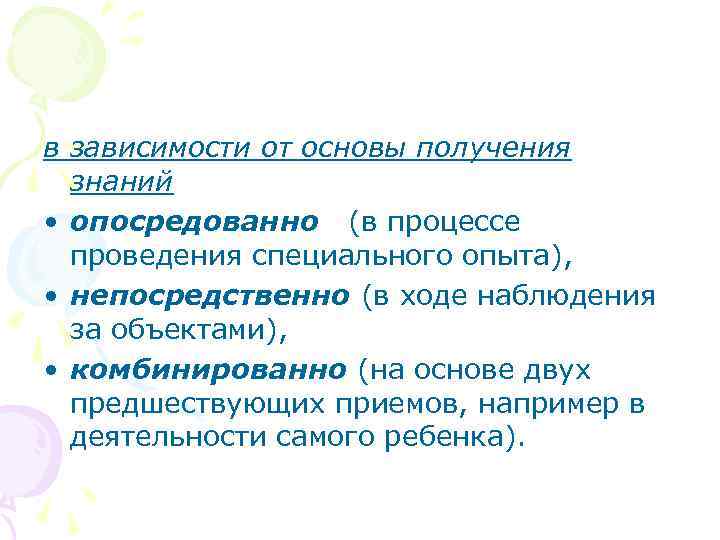 в зависимости от основы получения знаний

• опосредованно (в процессе проведения специального опыта),

• непосредственно (в ходе наблюдения за объектами),

• комбинированно (на основе двух предшествующих приемов, например в деятельности самого ребенка).